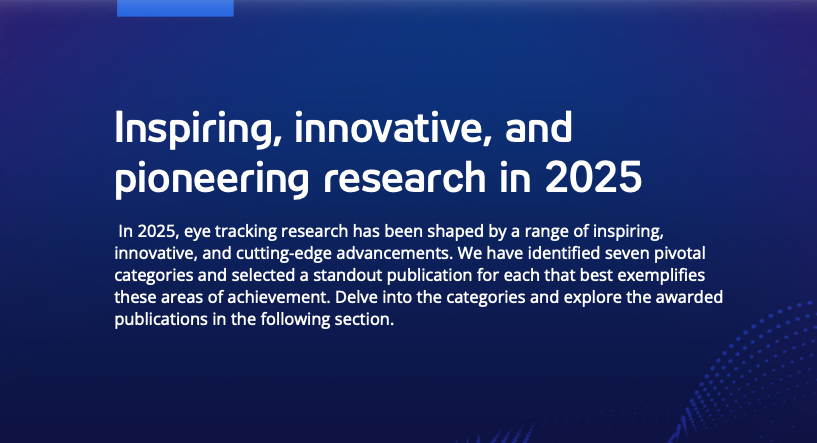 Inspiring, innovative, and pioneering research in 2025

In 2025, eye tracking research has been shaped by a range of inspiring, innovative, and cutting-edge advancements. We have identified seven pivotal categories and selected a standout publication for each that best exemplifies these areas of achievement. Delve into the categories and explore the awarded publications in the following section.